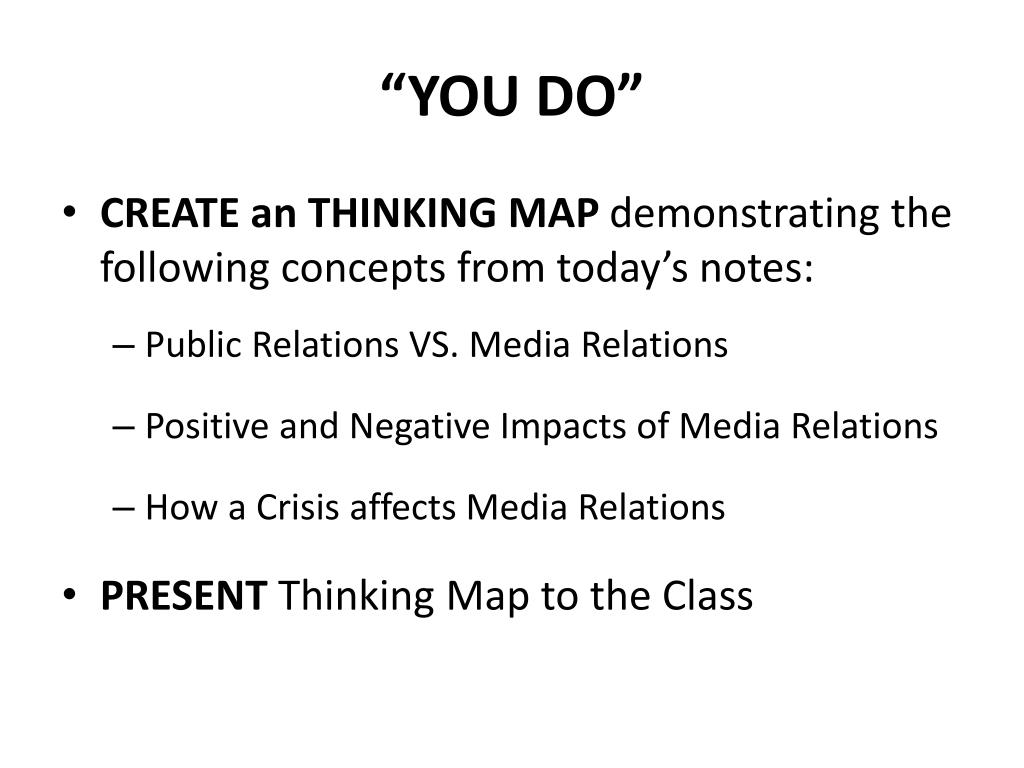 “YOU DO”

• CREATE an THINKING MAP demonstrating the following concepts from today’s notes:

– Public Relations VS. Media Relations

– Positive and Negative Impacts of Media Relations

– How a Crisis affects Media Relations

• PRESENT Thinking Map to the Class